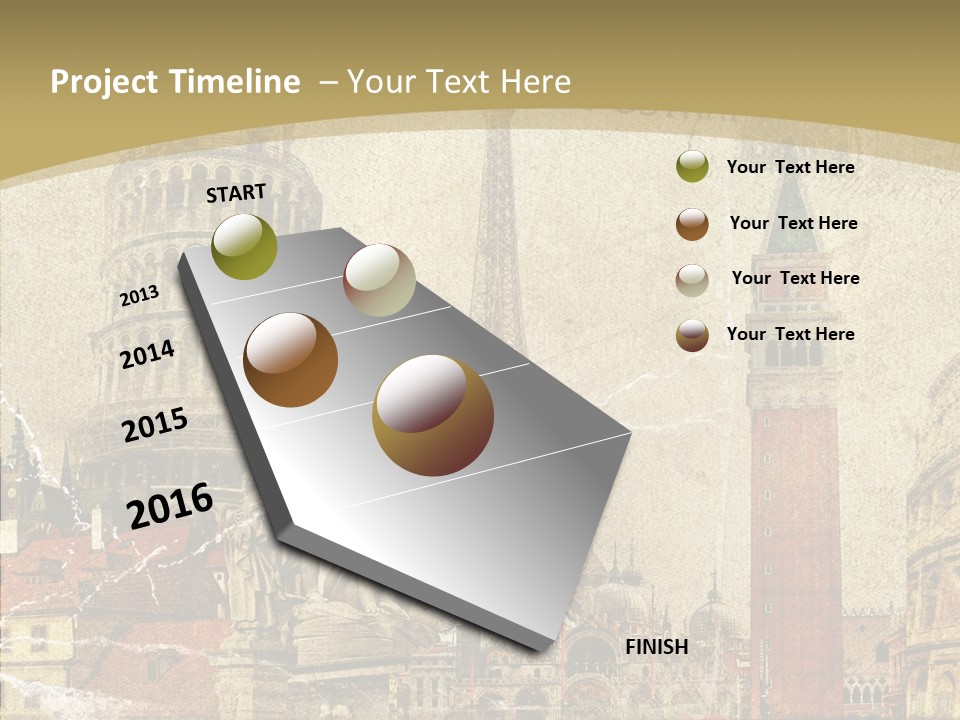 Project Timeline – Your Text Here

START

2013

2014

2015

2016

FINISH

Your Text Here

Your Text Here

Your Text Here

Your Text Here